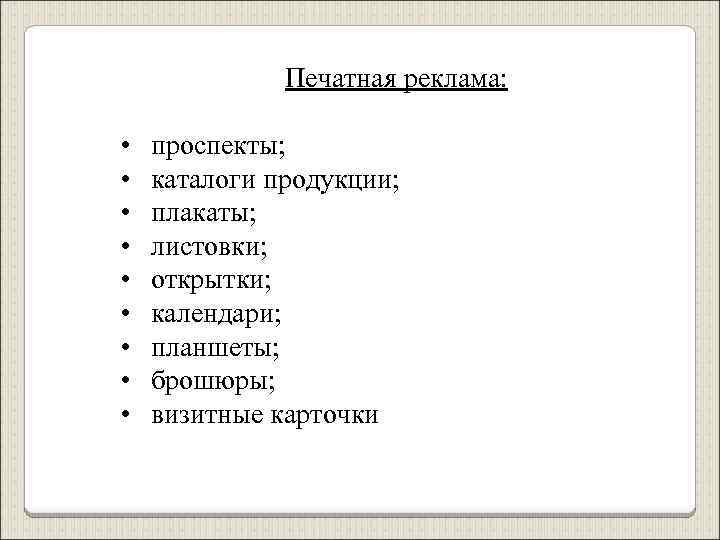 Печатная реклама:

• проспекты;
• каталоги продукции;
• плакаты;
• листовки;
• открытки;
• календари;
• планшеты;
• брошюры;
• визитные карточки